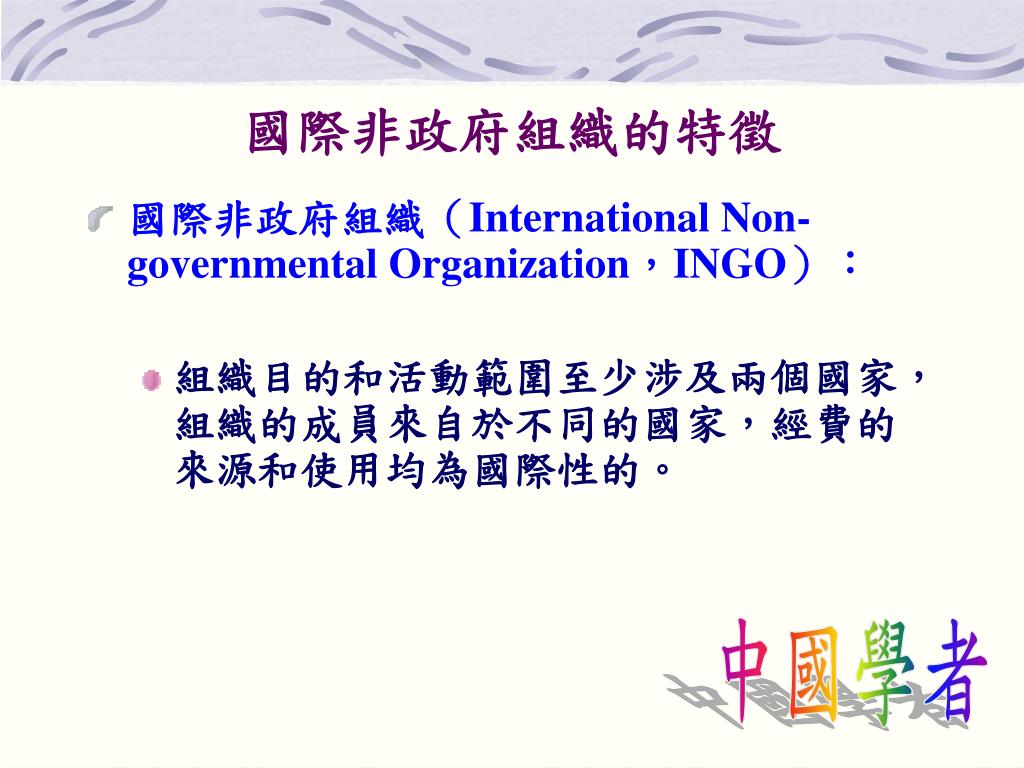 國際非政府組織的特徵

國際非政府組織（International Non-governmental Organization，INGO）：

組織目的和活動範圍至少涉及兩個國家，組織的成員來自於不同的國家，經費的來源和使用均為國際性的。

中國學者